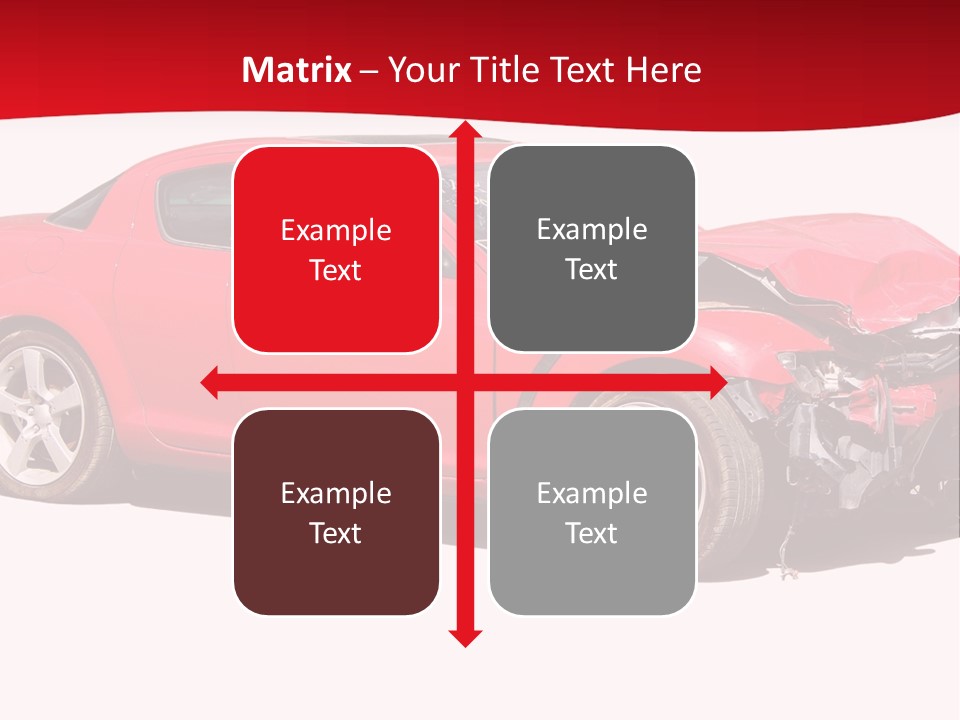 Matrix – Your Title Text Here

Example Text

Example Text

Example Text

Example Text